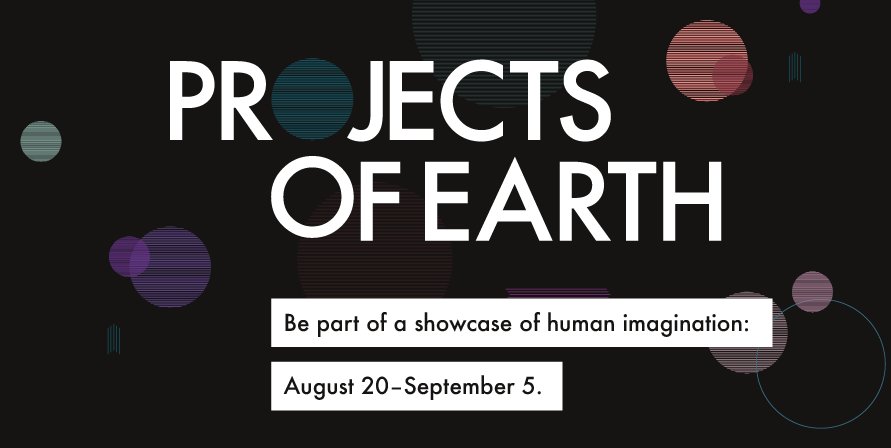 PROJECTS OF EARTH

Be part of a showcase of human imagination:

August 20–September 5.